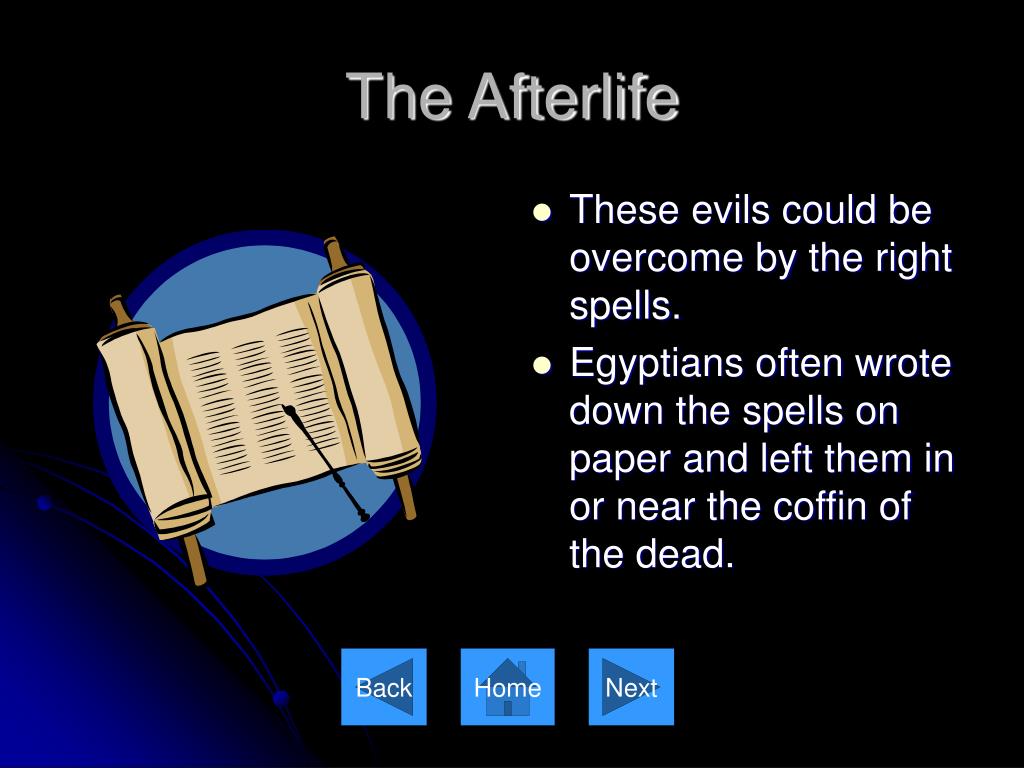 The Afterlife

- These evils could be overcome by the right spells.
- Egyptians often wrote down the spells on paper and left them in or near the coffin of the dead.

Back Home Next